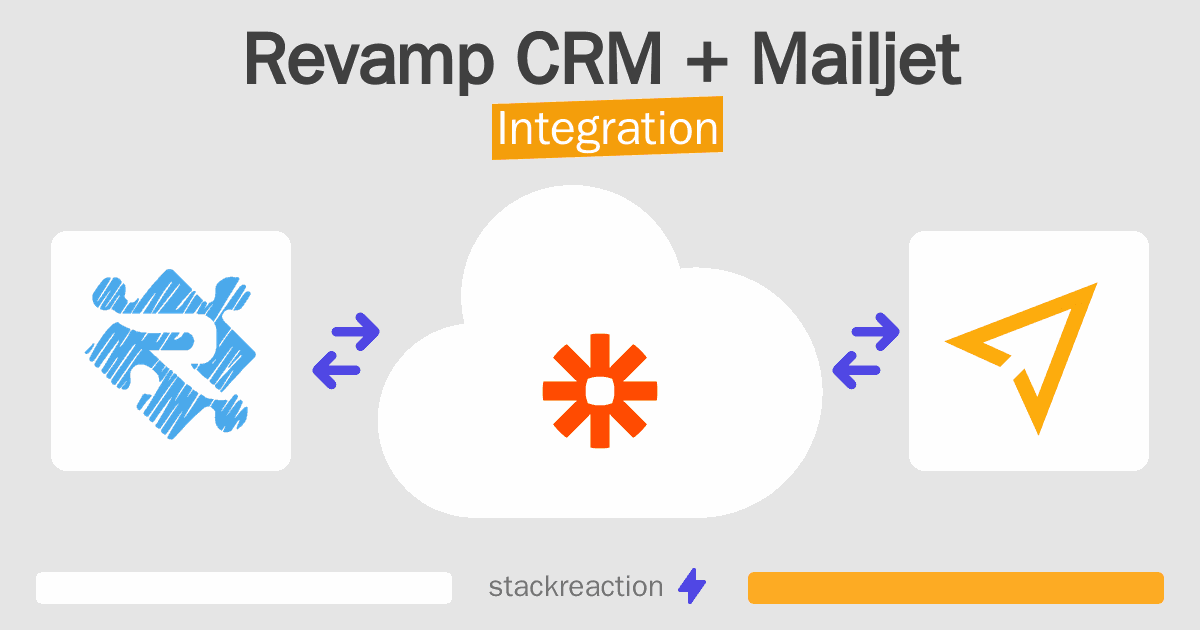 Revamp CRM + Mailjet
Integration

stackreaction